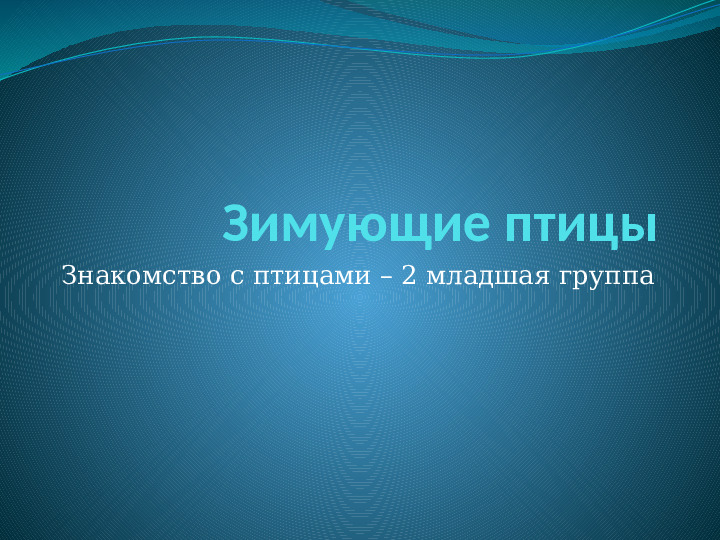 Зимующие птицы

Знакомство с птицами – 2 младшая группа